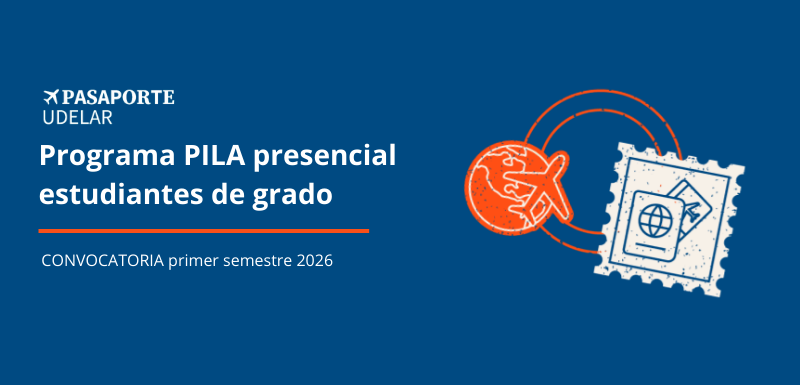 PASAPORTE
UDELAR

Programa PILA presencial estudiantes de grado

CONVOCATORIA primer semestre 2026